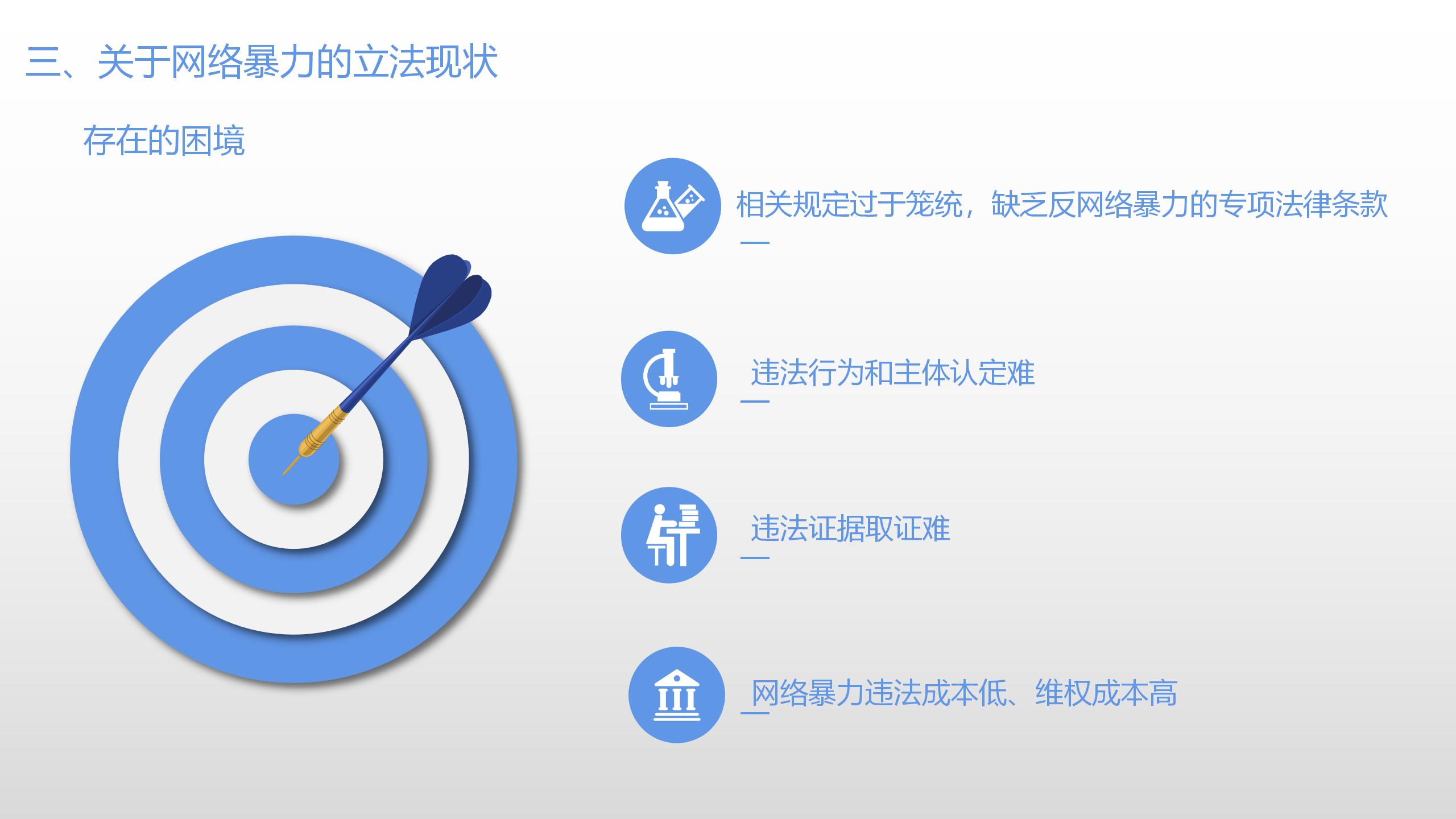 三、关于网络暴力的立法现状

存在的困境

相关规定过于笼统，缺乏反网络暴力的专项法律条款

违法行为和主体认定难

违法证据取证难

网络暴力违法成本低、维权成本高